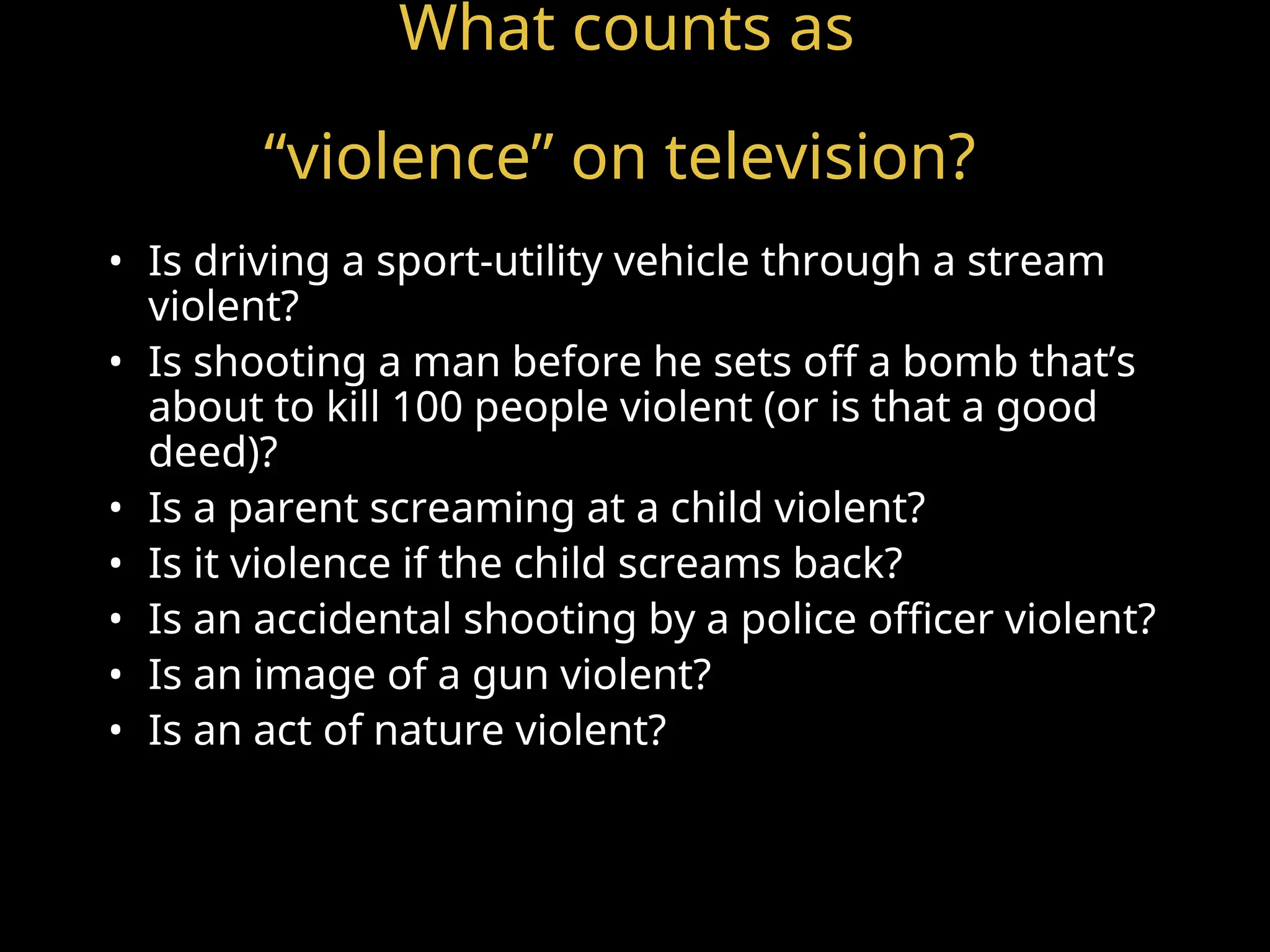 What counts as

“violence” on television?

• Is driving a sport-utility vehicle through a stream violent?
• Is shooting a man before he sets off a bomb that’s about to kill 100 people violent (or is that a good deed)?
• Is a parent screaming at a child violent?
• Is it violence if the child screams back?
• Is an accidental shooting by a police officer violent?
• Is an image of a gun violent?
• Is an act of nature violent?